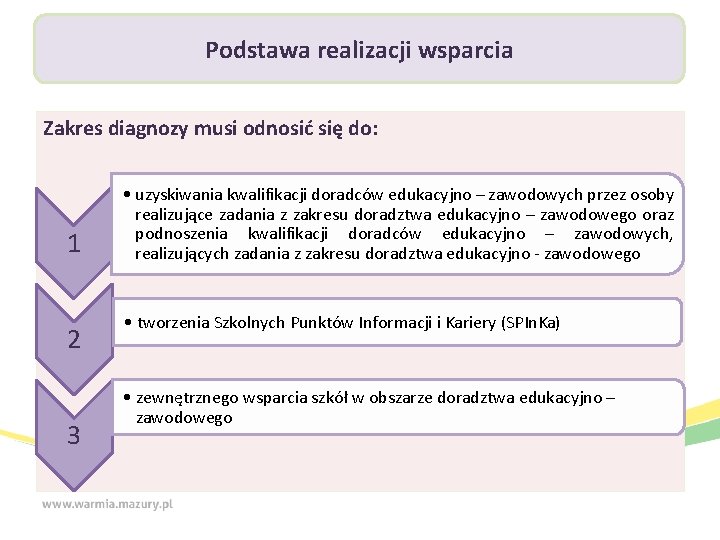 Podstawa realizacji wsparcia

Zakres diagnozy musi odnosić się do:

1

• uzyskiwania kwalifikacji doradców edukacyjno – zawodowych przez osoby realizujące zadania z zakresu doradztwa edukacyjno – zawodowego oraz podnoszenia kwalifikacji doradców edukacyjno – zawodowych, realizujących zadania z zakresu doradztwa edukacyjno - zawodowego

2

• tworzenia Szkolnych Punktów Informacji i Kariery (SPInKa)

3

• zewnętrznego wsparcia szkół w obszarze doradztwa edukacyjno – zawodowego

www.warmia.mazury.pl